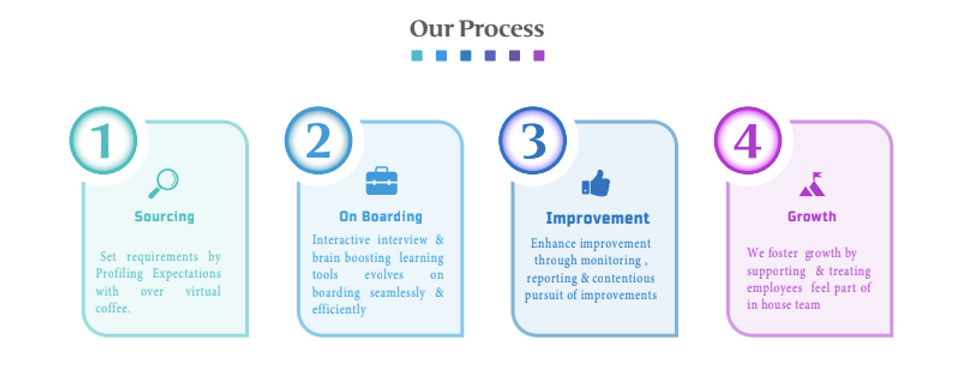 Our Process

1

Sourcing

Set requirements by Profiling Expectations with over virtual coffee.

2

On Boarding

Interactive interview & brain boosting learning tools evolves on boarding seamlessly & efficiently

3

Improvement

Enhance improvement through monitoring , reporting & contentious pursuit of improvements

4

Growth

We foster growth by supporting & treating employees feel part of in house team